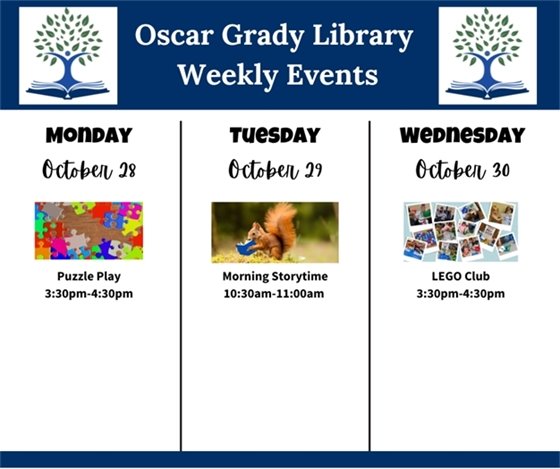 Oscar Grady Library
Weekly Events

MONDAY
October 28

Puzzle Play
3:30pm-4:30pm

TUESDAY
October 29

Morning Storytime
10:30am-11:00am

WEDNESDAY
October 30

LEGO Club
3:30pm-4:30pm